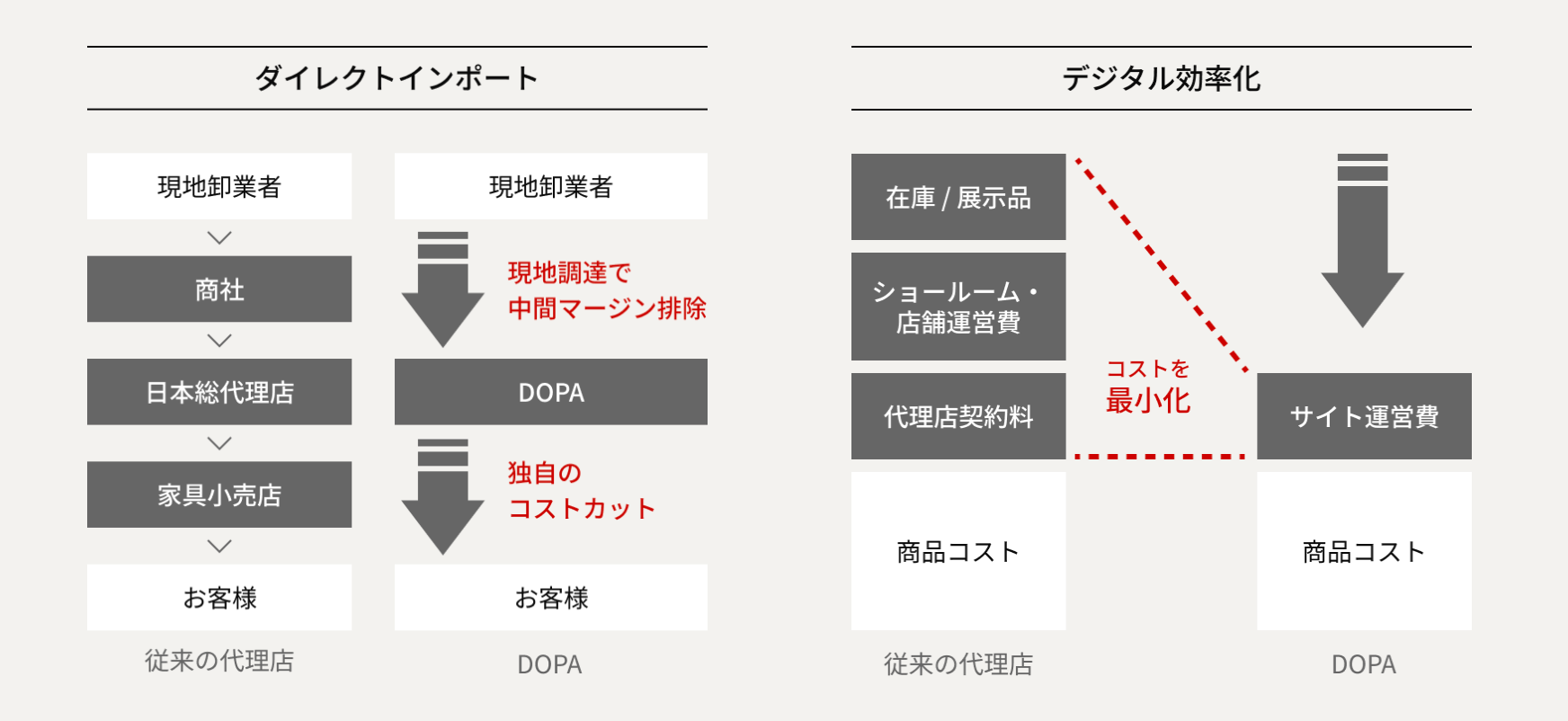 ダイレクトインポート

現地卸業者

商社

日本総代理店

家具小売店

お客様

従来の代理店

現地卸業者

現地調達で
中間マージン排除

DOPA

独自の
コストカット

お客様

DOPA

デジタル効率化

在庫 / 展示品

ショールーム・
店舗運営費

代理店契約料

商品コスト

従来の代理店

コストを
最小化

サイト運営費

商品コスト

DOPA